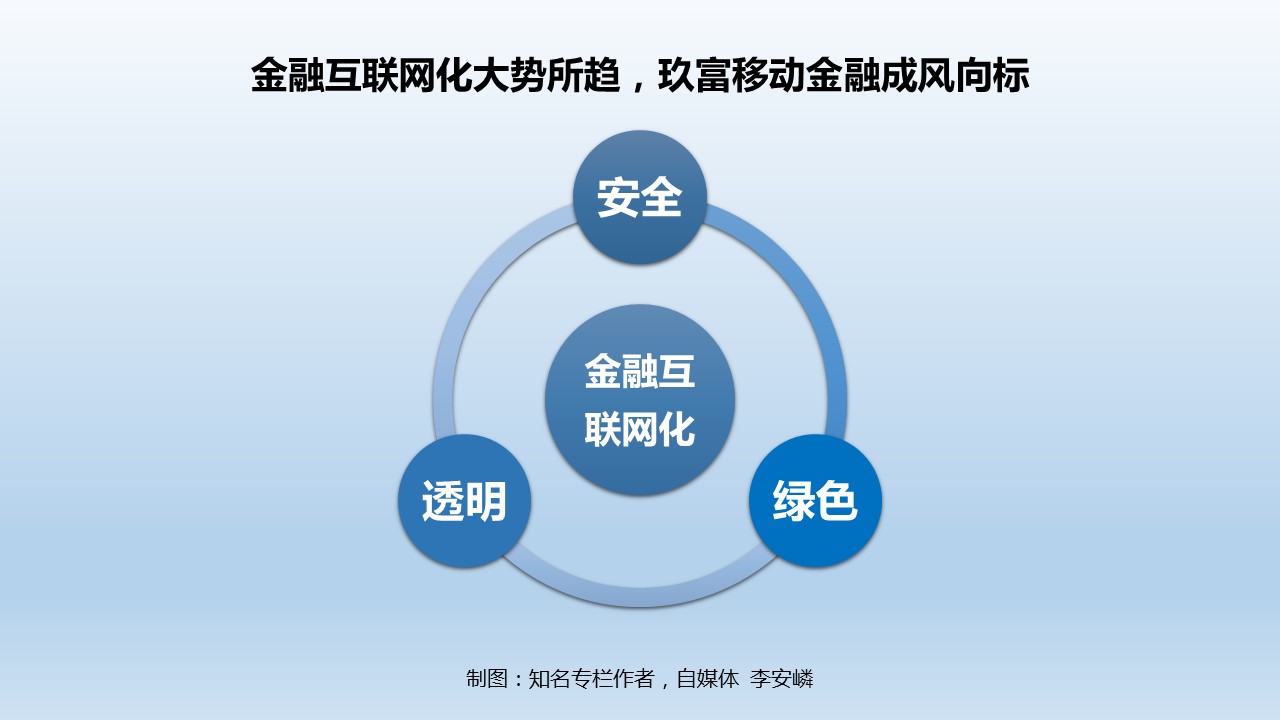 金融互联网化大势所趋，玖富移动金融成风向标

安全

金融互联网化

透明

绿色

制图：知名专栏作者，自媒体 李安嶙